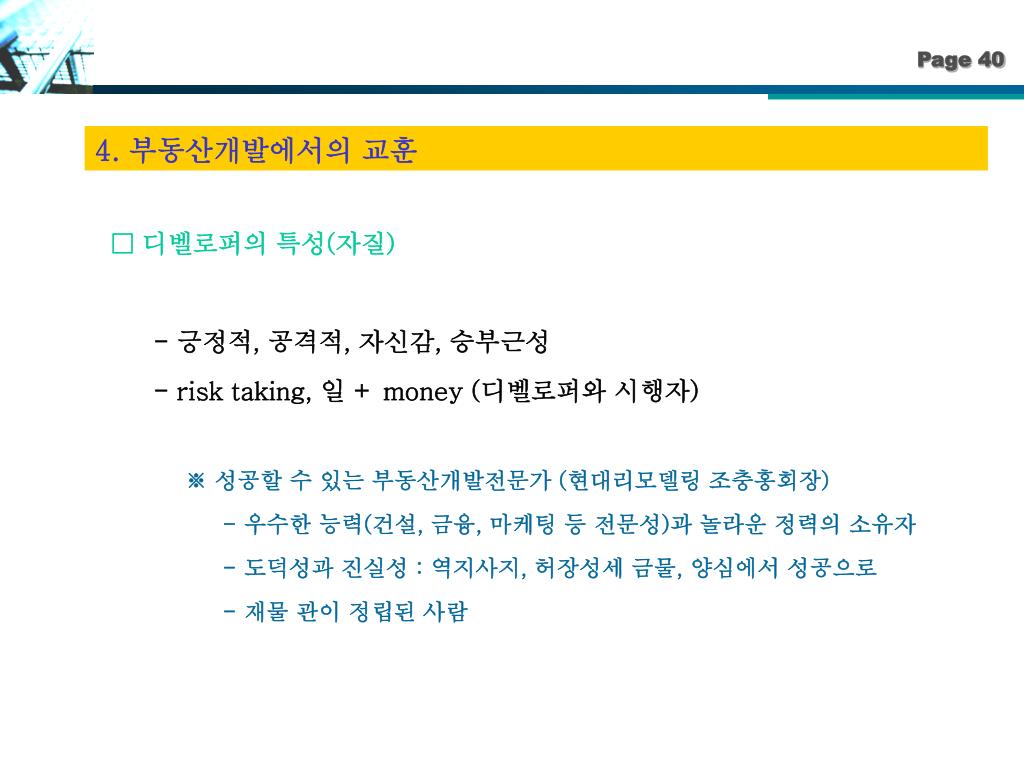 Page 40

4. 부동산개발에서의 교훈

□ 디벨로퍼의 특성(자질)

- 긍정적, 공격적, 자신감, 승부근성

- risk taking, 일 + money (디벨로퍼와 시행자)

※ 성공할 수 있는 부동산개발전문가 (현대리모델링 조충홍회장)

- 우수한 능력(건설, 금융, 마케팅 등 전문성)과 놀라운 정력의 소유자

- 도덕성과 진실성 : 역지사지, 허장성세 금물, 양심에서 성공으로

- 재물 관이 정립된 사람